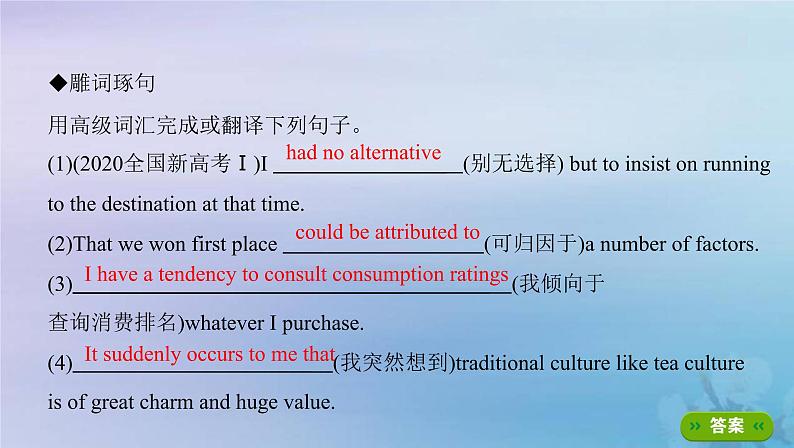 ◆雕词琢句

用高级词汇完成或翻译下列句子。

(1)(2020全国新高考Ⅰ)I had no alternative (别无选择) but to insist on running to the destination at that time.

(2)That we won first place could be attributed to (可归因于)a number of factors.

(3) I have a tendency to consult consumption ratings (我倾向于查询消费排名)whatever I purchase.

(4) It suddenly occurs to me that (我突然想到)traditional culture like tea culture is of great charm and huge value.

» 答案 «